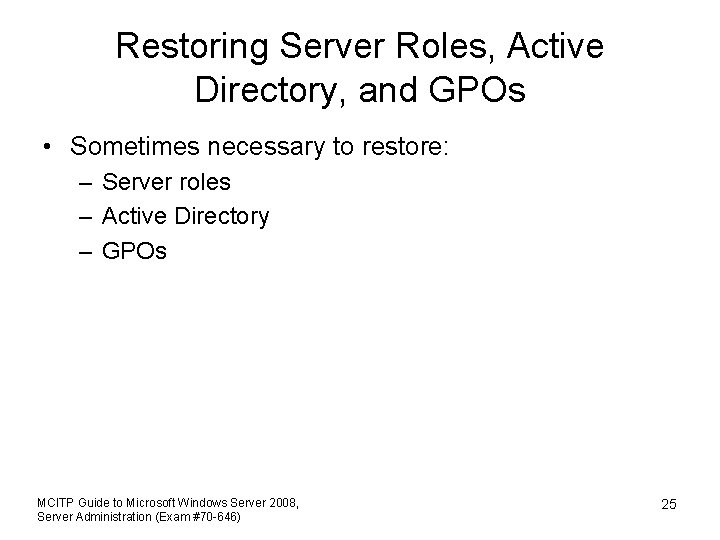 Restoring Server Roles, Active Directory, and GPOs

• Sometimes necessary to restore:
– Server roles
– Active Directory
– GPOs

MCITP Guide to Microsoft Windows Server 2008, Server Administration (Exam #70-646)

25